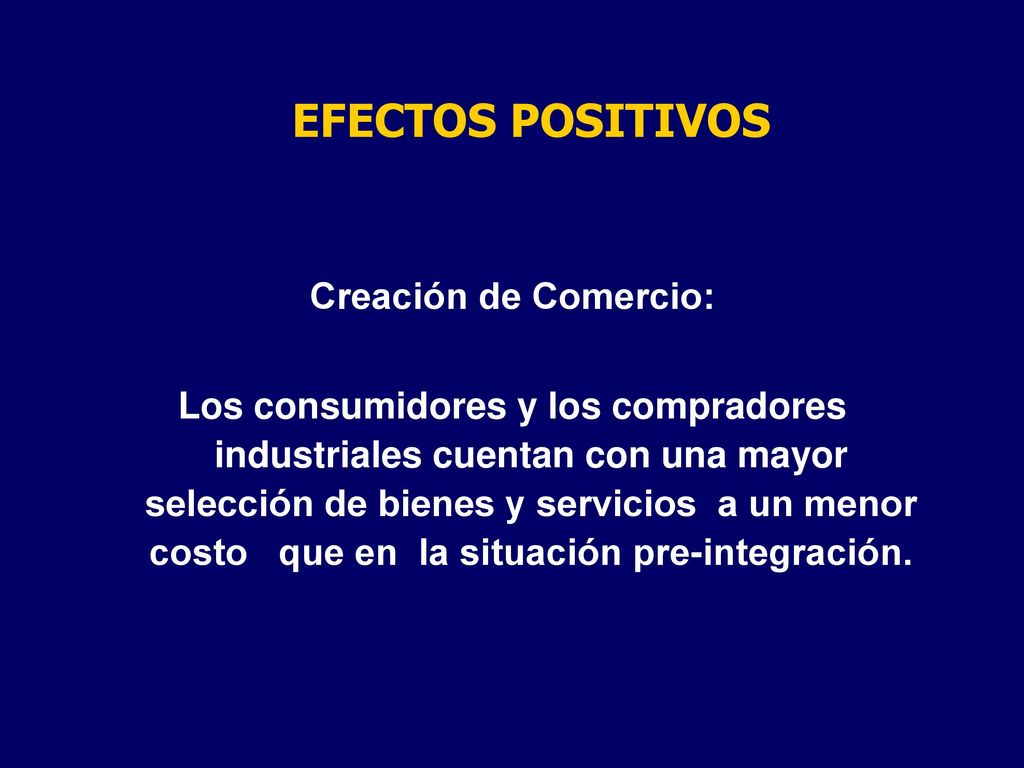 EFECTOS POSITIVOS

Creación de Comercio:

Los consumidores y los compradores industriales cuentan con una mayor selección de bienes y servicios a un menor costo que en la situación pre-integración.